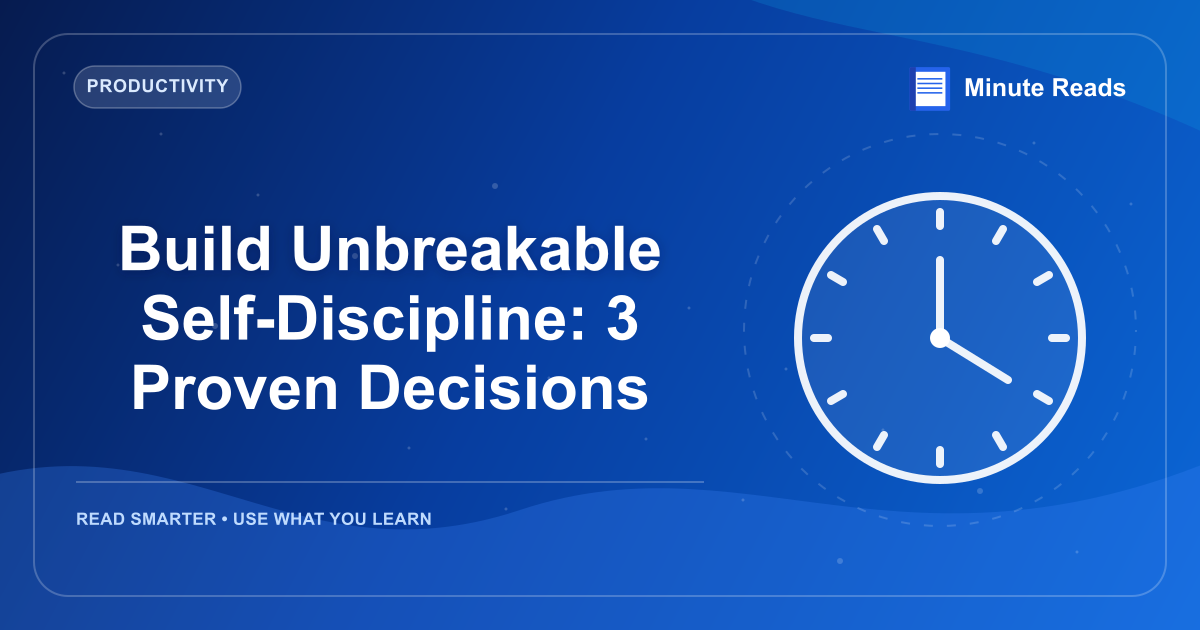 PRODUCTIVITY

Minute Reads

Build Unbreakable Self-Discipline: 3 Proven Decisions

READ SMARTER • USE WHAT YOU LEARN